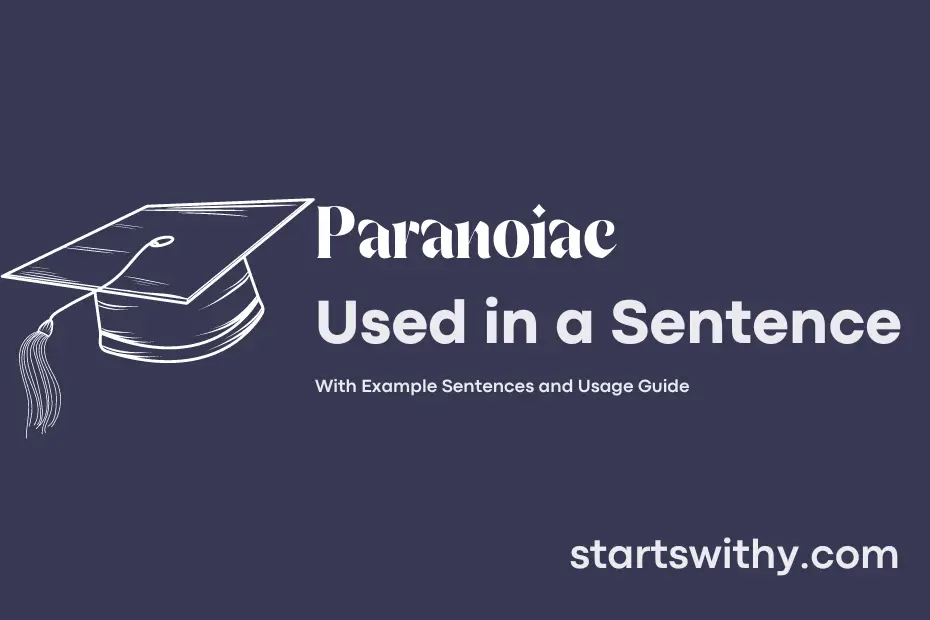 Paranoiac
Used in a Sentence

With Example Sentences and Usage Guide

startswithy.com